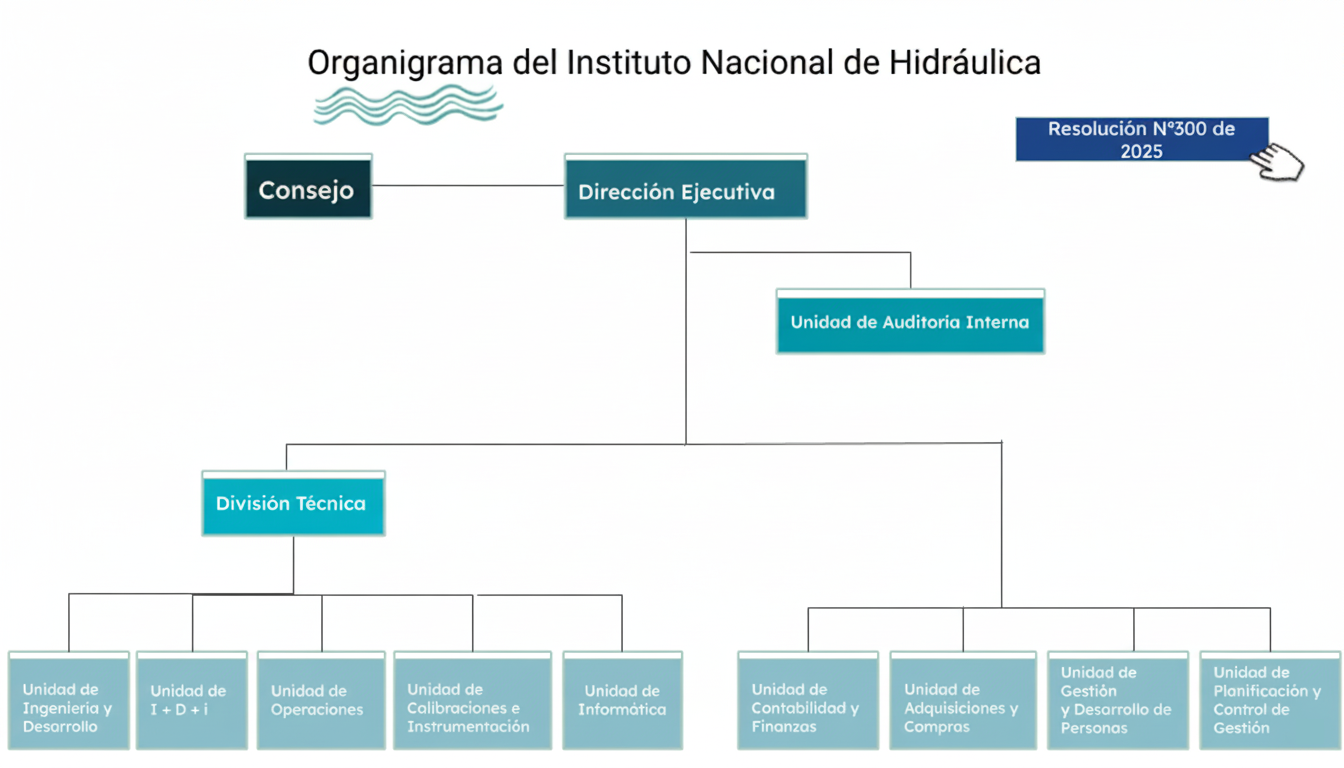 Organigrama del Instituto Nacional de Hidráulica

Resolución N°300 de 2025

Consejo

Dirección Ejecutiva

Unidad de Auditoria Interna

División Técnica

Unidad de Ingeniería y Desarrollo

Unidad de I + D + i

Unidad de Operaciones

Unidad de Calibraciones e Instrumentación

Unidad de Informática

Unidad de Contabilidad y Finanzas

Unidad de Adquisiciones y Compras

Unidad de Gestión y Desarrollo de Personas

Unidad de Planificación y Control de Gestión